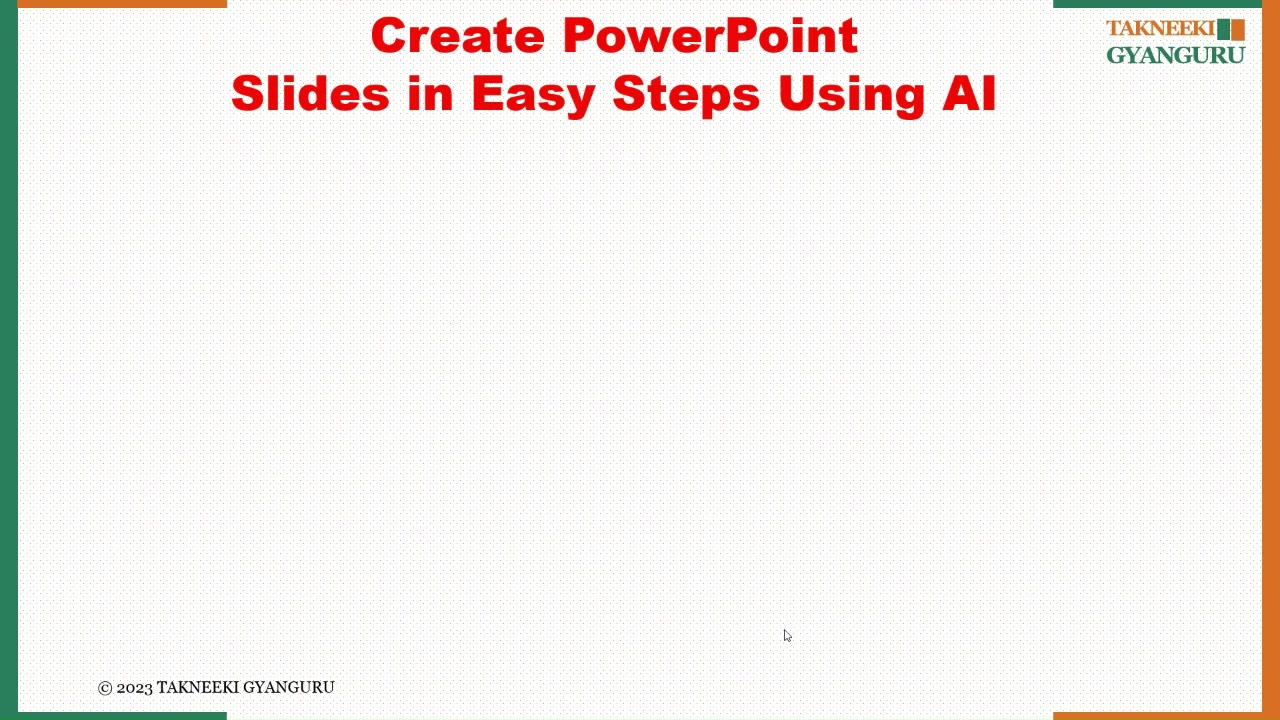 Create PowerPoint
Slides in Easy Steps Using AI

TAKNEEKI
GYANGURU

© 2023 TAKNEEKI GYANGURU